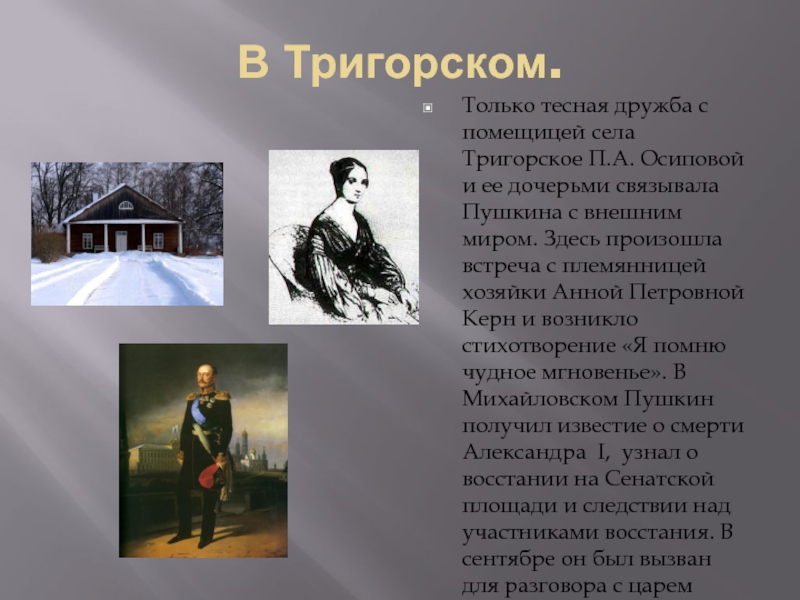 В Тригорском.

Только тесная дружба с помещицей села Тригорское П.А. Осиповой и ее дочерьми связывала Пушкина с внешним миром. Здесь произошла встреча с племянницей хозяйки Анной Петровной Керн и возникло стихотворение «Я помню чудное мгновенье». В Михайловском Пушкин получил известие о смерти Александра I, узнал о восстании на Сенатской площади и следствии над участниками восстания. В сентябре он был вызван для разговора с царем